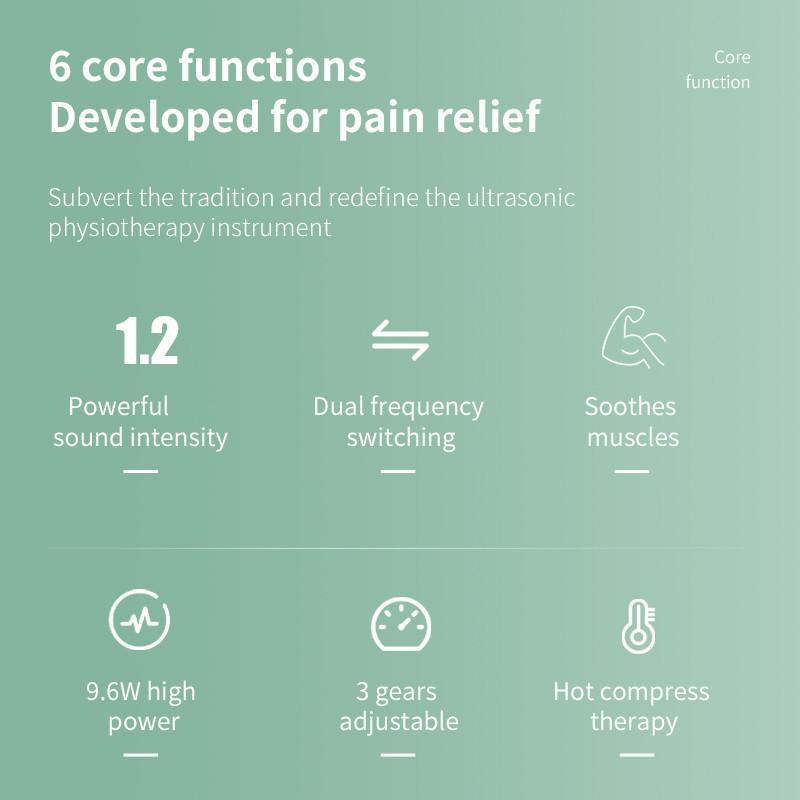 6 core functions
Developed for pain relief

Core function

Subvert the tradition and redefine the ultrasonic physiotherapy instrument

1.2

Powerful sound intensity

Dual frequency switching

Soothes muscles

9.6W high power

3 gears adjustable

Hot compress therapy